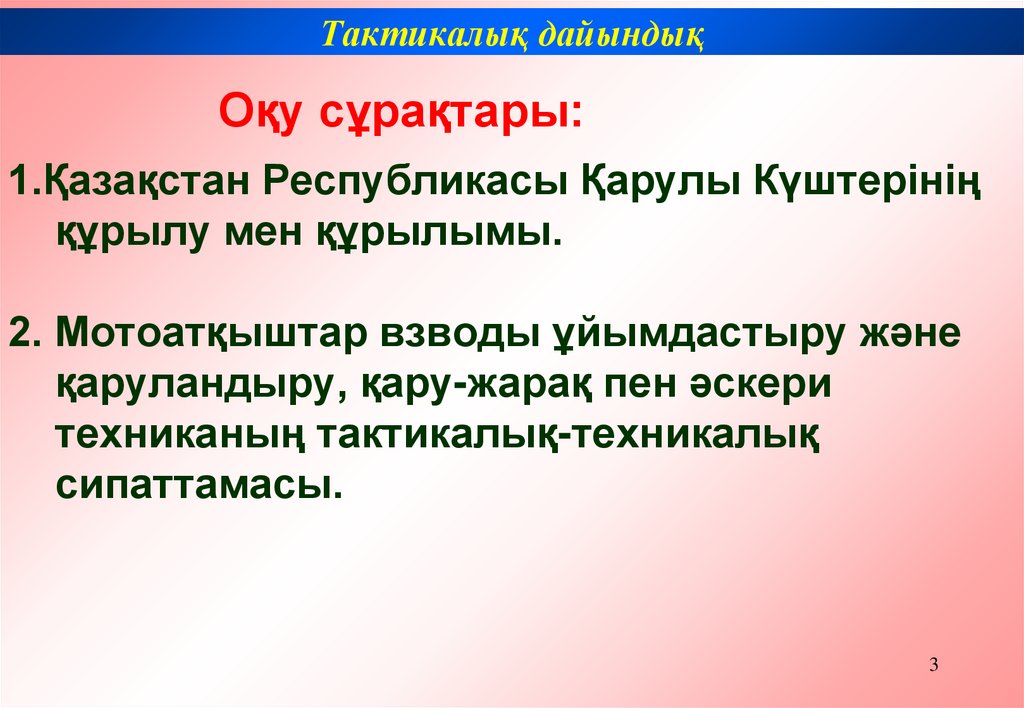 Тактикалық дайындық

Оқу сұрақтары:

1.Қазақстан Республикасы Қарулы Күштерінің құрылу мен құрылымы.

2. Мотоатқыштар взводы ұйымдастыру және қаруландыру, қару-жарақ пен әскери техниканың тактикалық-техникалық сипаттамасы.

3